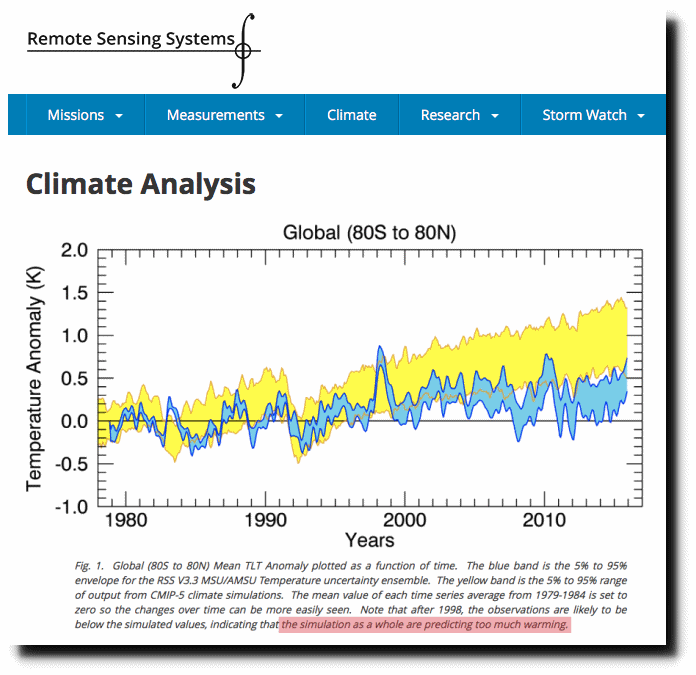 Remote Sensing Systems

Missions Measurements Climate Research Storm Watch

Climate Analysis

Global (80S to 80N)

Temperature Anomaly (K)

2.0
1.5
1.0
0.5
0.0
-0.5
-1.0

1980 1990 2000 2010

Years

Fig. 1. Global (80S to 80N) Mean TLT Anomaly plotted as a function of time. The blue band is the 5% to 95% envelope for the RSS V3.3 MSU/AMSU Temperature uncertainty ensemble. The yellow band is the 5% to 95% range of output from CMIP-5 climate simulations. The mean value of each time series average from 1979-1984 is set to zero so the changes over time can be more easily seen. Note that after 1998, the observations are likely to be below the simulated values, indicating that the simulation as a whole are predicting too much warming.